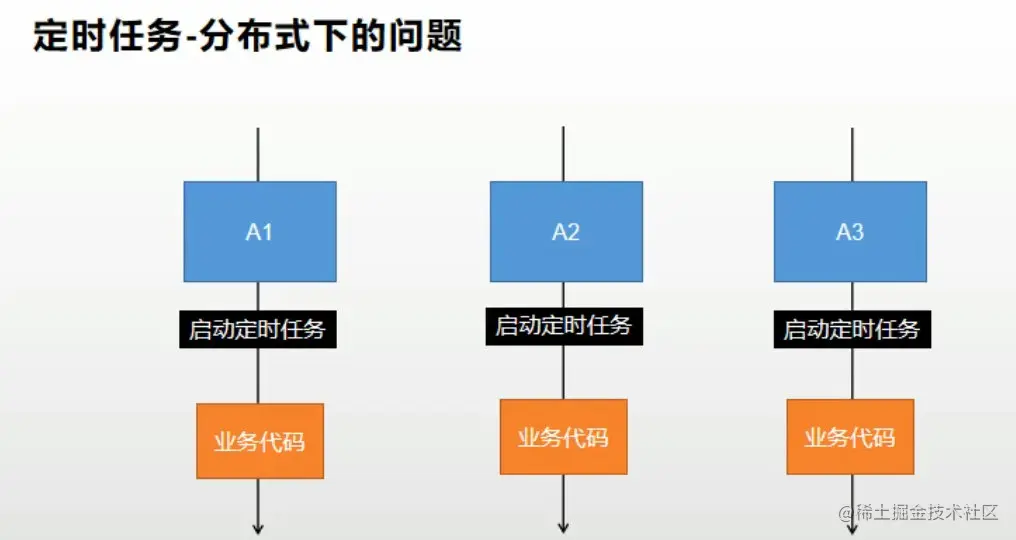 定时任务-分布式下的问题

A1
启动定时任务
业务代码

A2
启动定时任务
业务代码

A3
启动定时任务
业务代码

@稀土掘金技术社区